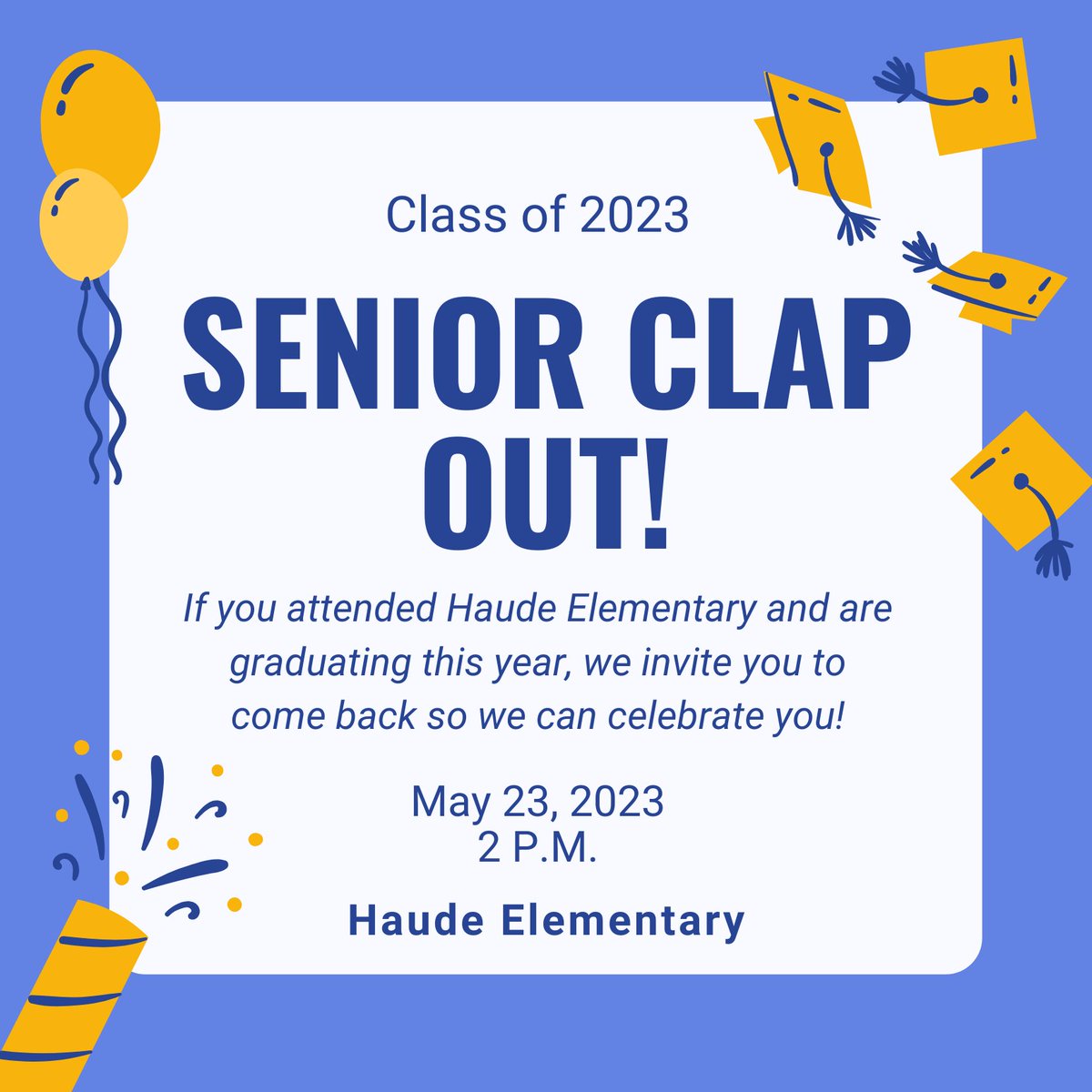 Class of 2023

SENIOR CLAP OUT!

If you attended Haude Elementary and are graduating this year, we invite you to come back so we can celebrate you!

May 23, 2023
2 P.M.

Haude Elementary